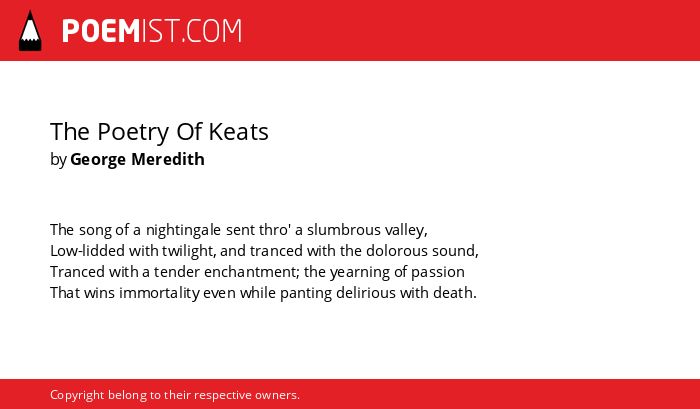 POEMIST.COM

The Poetry Of Keats
by George Meredith

The song of a nightingale sent thro' a slumbrous valley,
Low-lidded with twilight, and tranced with the dolorous sound,
Tranced with a tender enchantment; the yearning of passion
That wins immortality even while panting delirious with death.

Copyright belong to their respective owners.